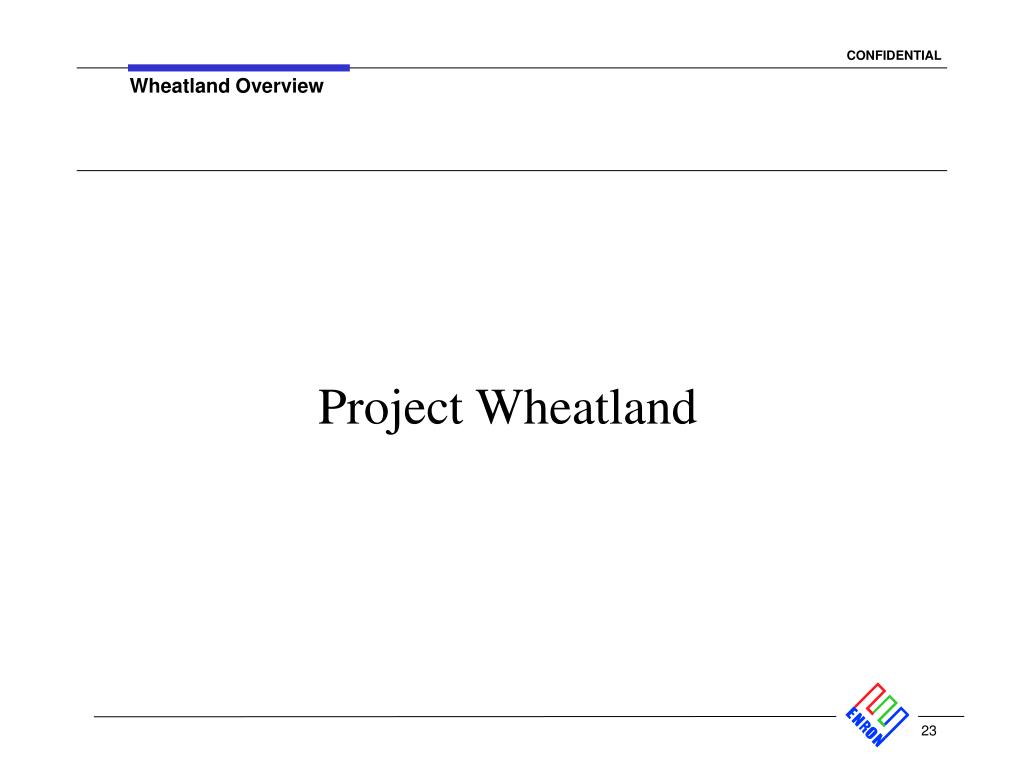 CONFIDENTIAL

Wheatland Overview

Project Wheatland

ENRON

23